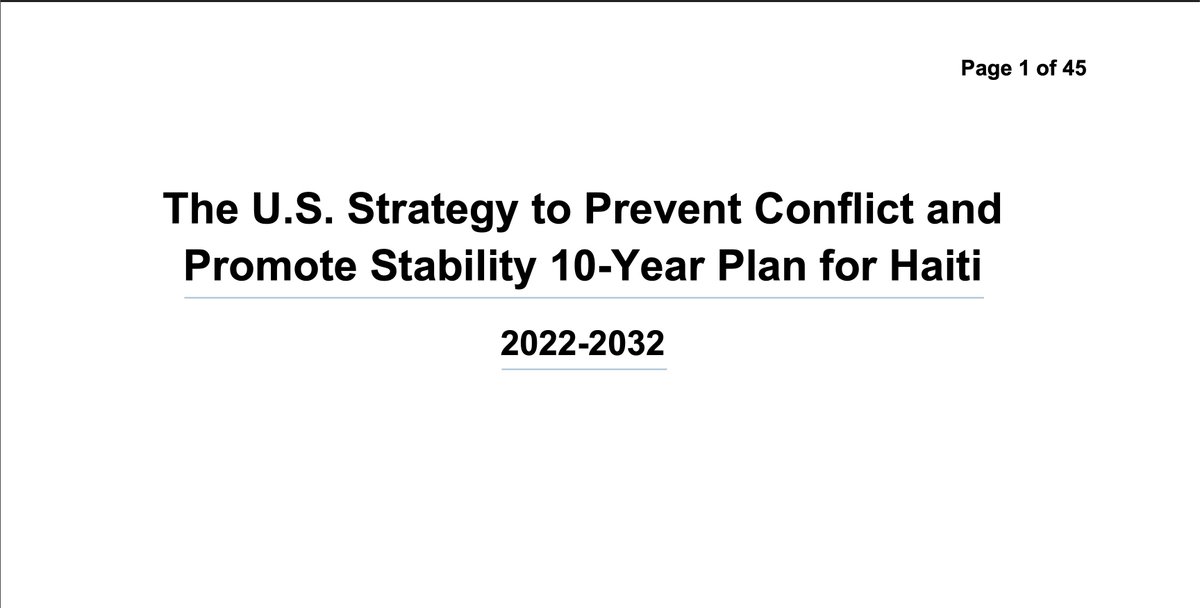 Page 1 of 45

The U.S. Strategy to Prevent Conflict and Promote Stability 10-Year Plan for Haiti

2022-2032